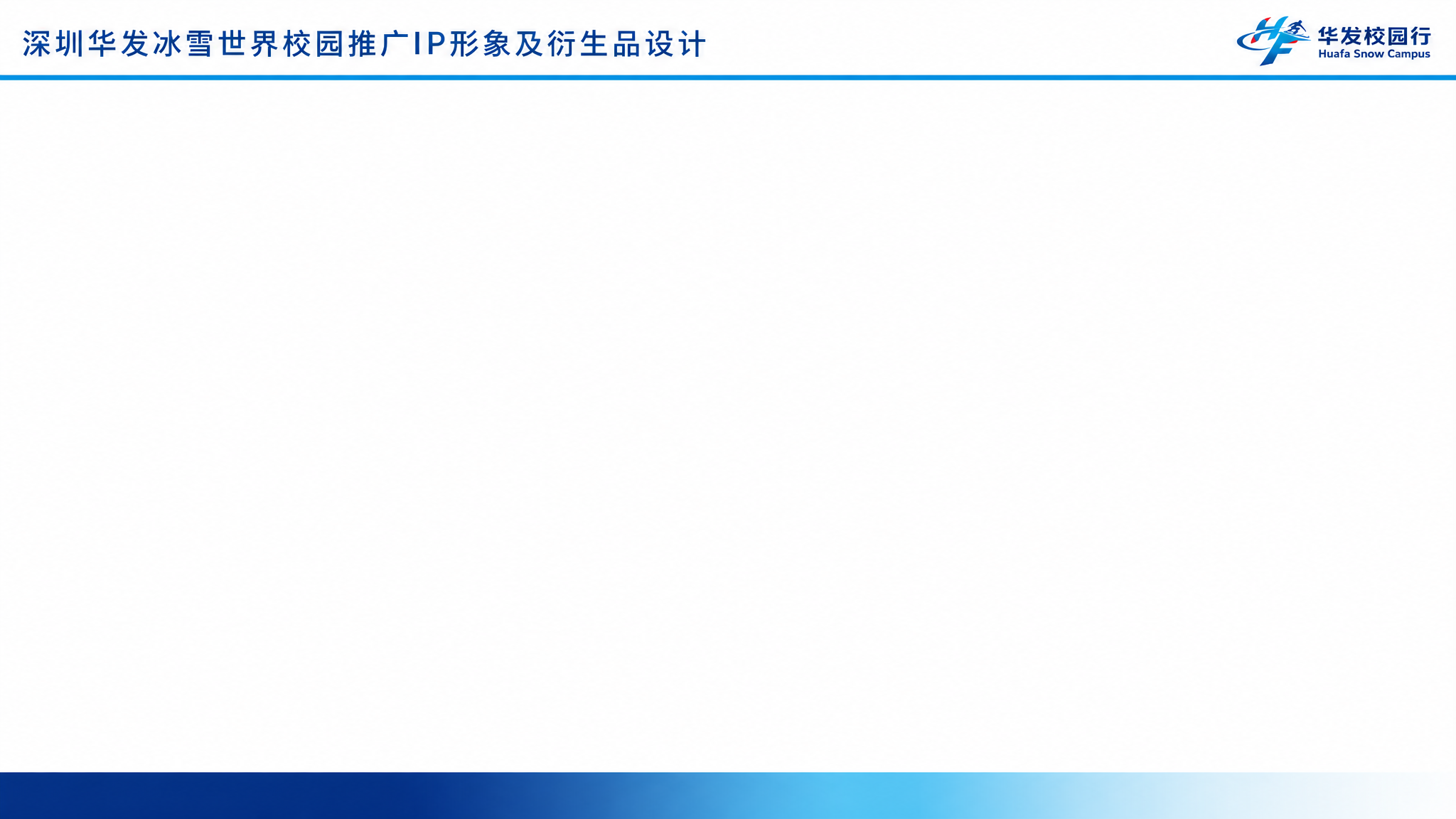 深圳华发冰雪世界校园推广IP形象及衍生品设计

华发校园行
Huafa Snow Campus